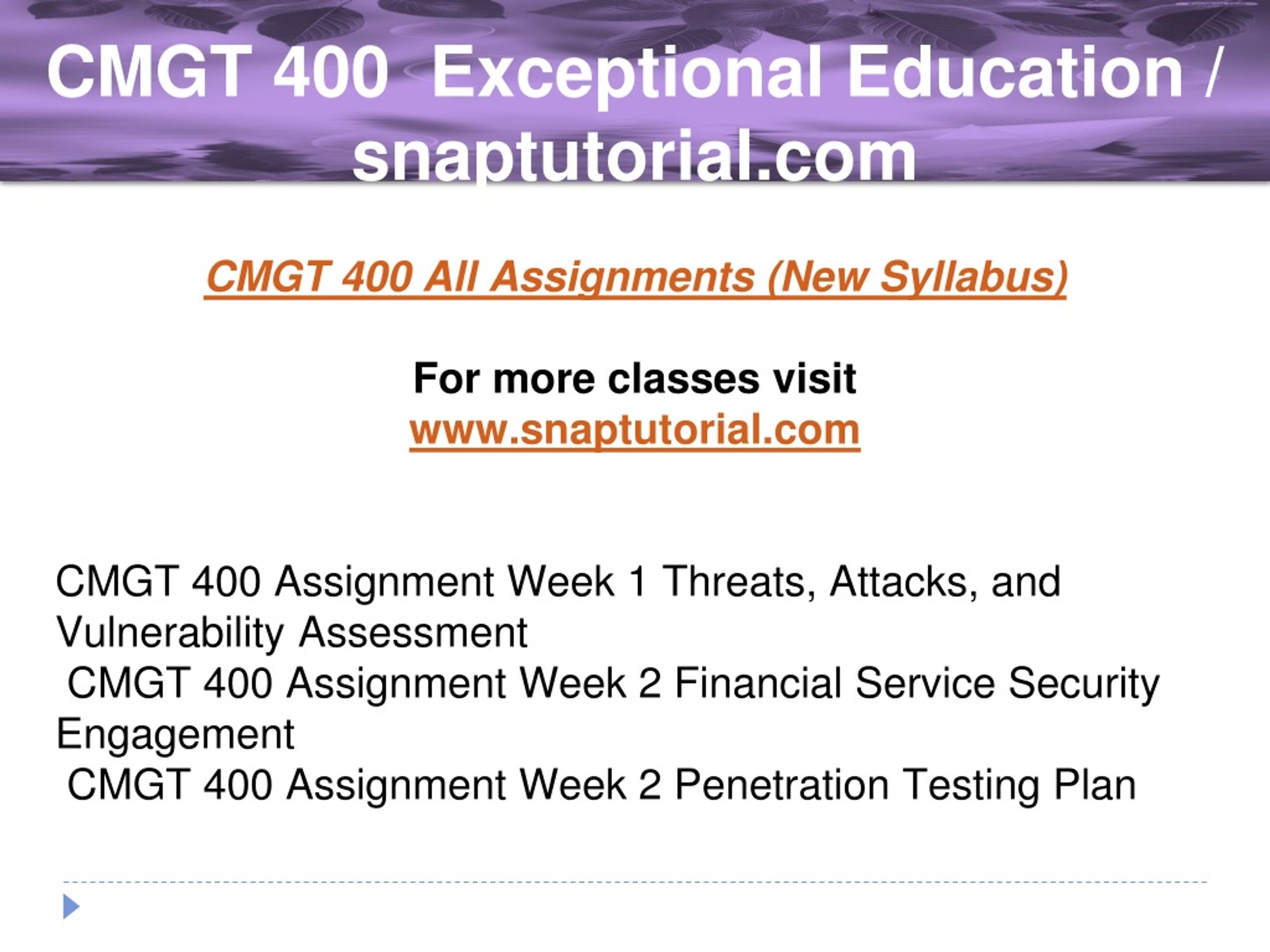 CMGT 400 Exceptional Education / snaptutorial.com

CMGT 400 All Assignments (New Syllabus)

For more classes visit
www.snaptutorial.com

CMGT 400 Assignment Week 1 Threats, Attacks, and Vulnerability Assessment
CMGT 400 Assignment Week 2 Financial Service Security Engagement
CMGT 400 Assignment Week 2 Penetration Testing Plan